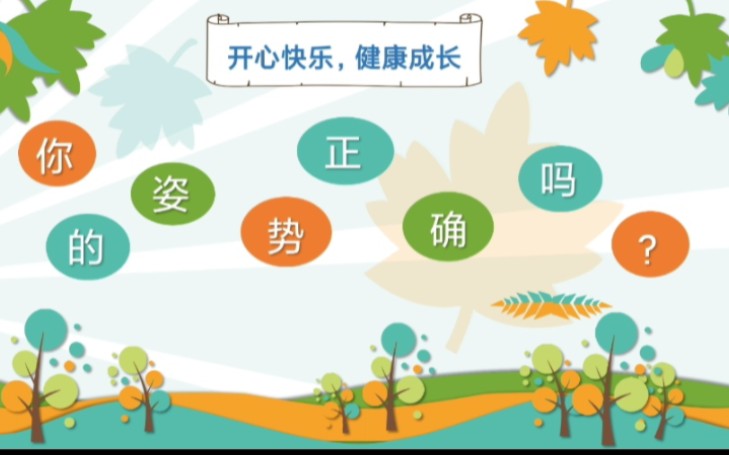 开心快乐，健康成长

你的姿势正确吗？